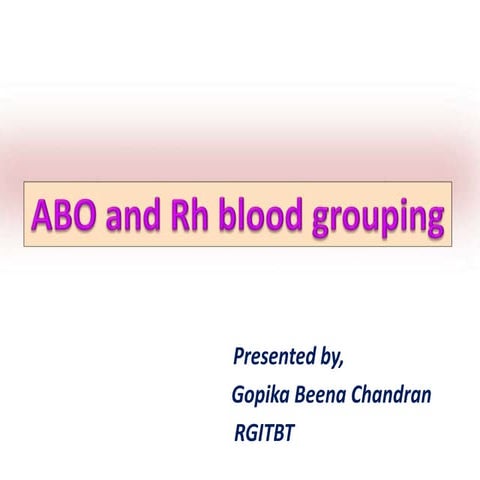 ABO and Rh blood grouping

Presented by,
Gopika Beena Chandran
RGITBT